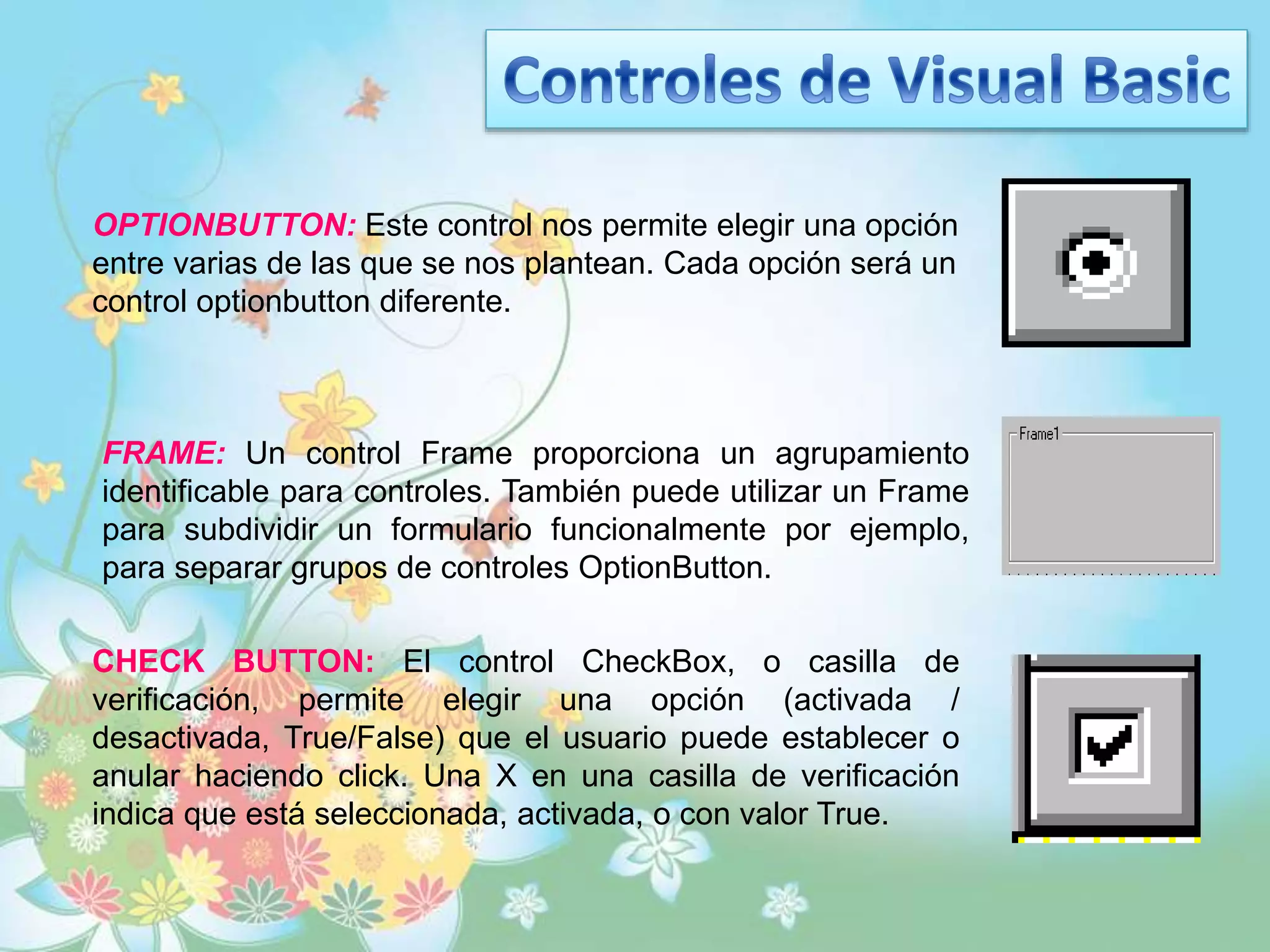 Controles de Visual Basic

OPTIONBUTTON: Este control nos permite elegir una opción entre varias de las que se nos plantean. Cada opción será un control optionbutton diferente.

FRAME: Un control Frame proporciona un agrupamiento identificable para controles. También puede utilizar un Frame para subdividir un formulario funcionalmente por ejemplo, para separar grupos de controles OptionButton.

Frame1

CHECK BUTTON: El control CheckBox, o casilla de verificación, permite elegir una opción (activada / desactivada, True/False) que el usuario puede establecer o anular haciendo click. Una X en una casilla de verificación indica que está seleccionada, activada, o con valor True.